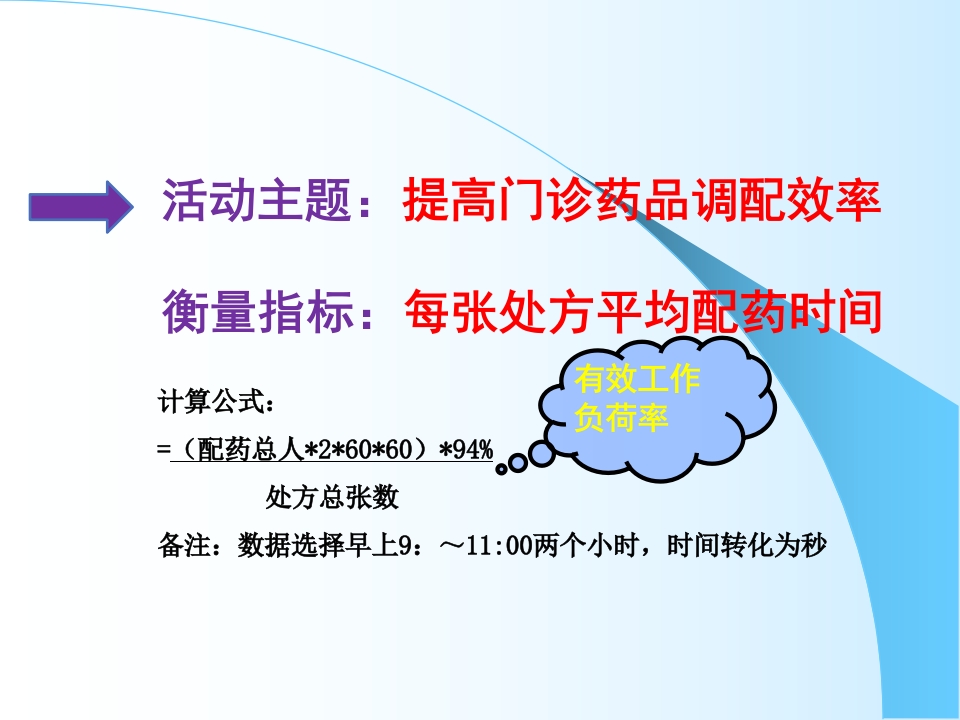 活动主题：提高门诊药品调配效率

衡量指标：每张处方平均配药时间

有效工作负荷率

计算公式：

=（配药总人*2*60*60）*94%

处方总张数

备注：数据选择早上9：～11:00两个小时，时间转化为秒